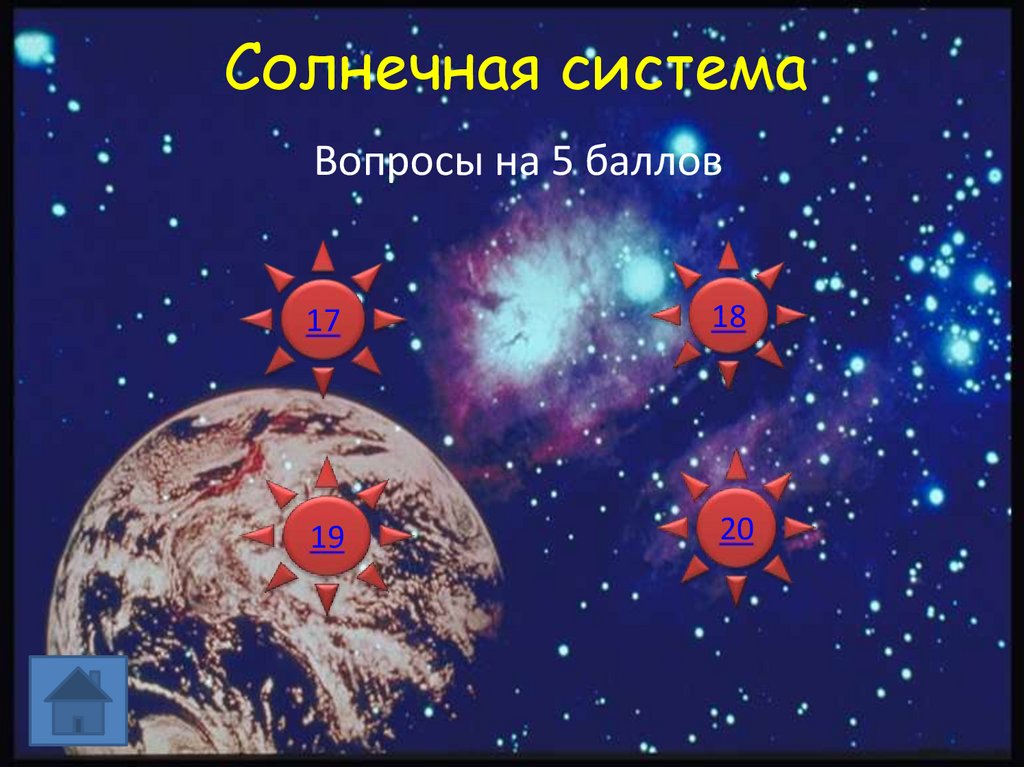 Солнечная система

Вопросы на 5 баллов

17

18

19

20